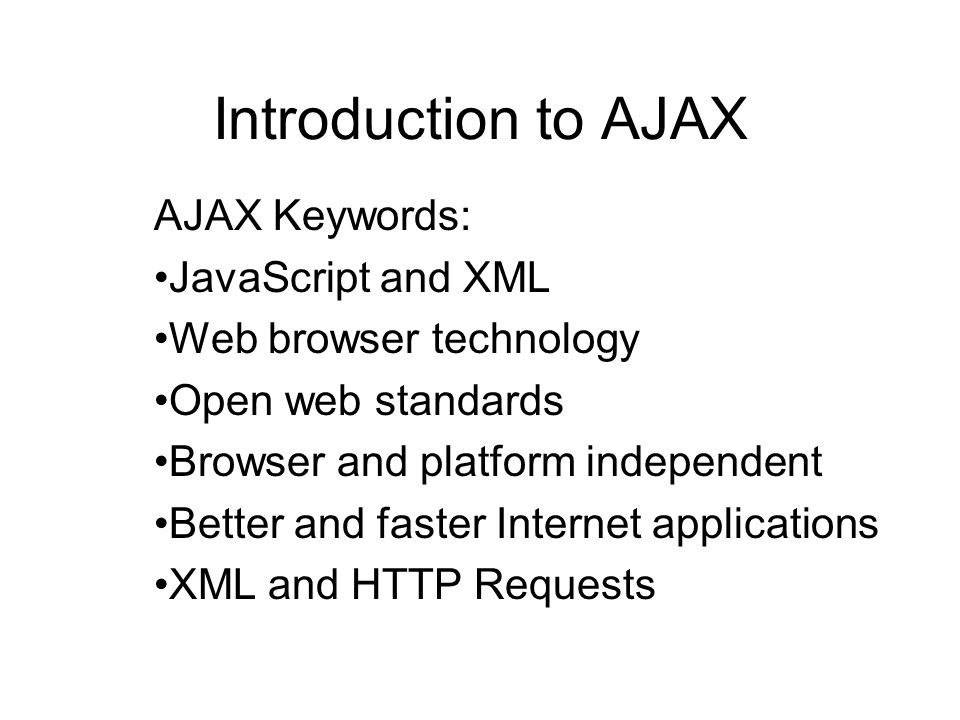 Introduction to AJAX

AJAX Keywords:
•JavaScript and XML
•Web browser technology
•Open web standards
•Browser and platform independent
•Better and faster Internet applications
•XML and HTTP Requests